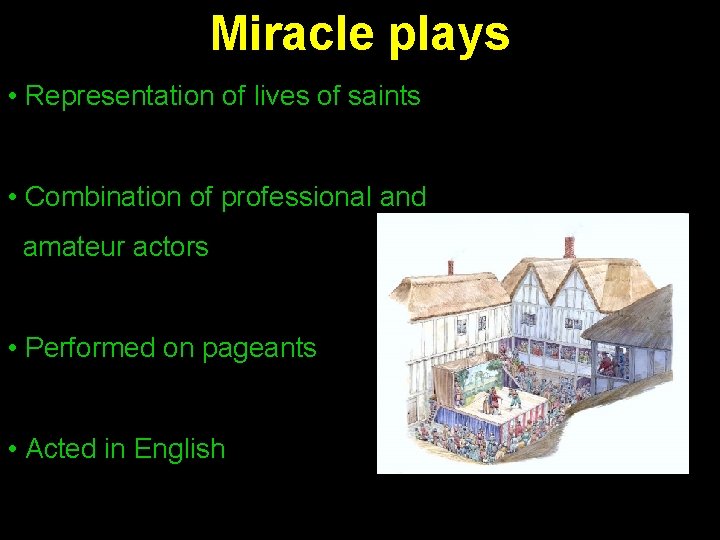 Miracle plays

• Representation of lives of saints

• Combination of professional and amateur actors

• Performed on pageants

• Acted in English